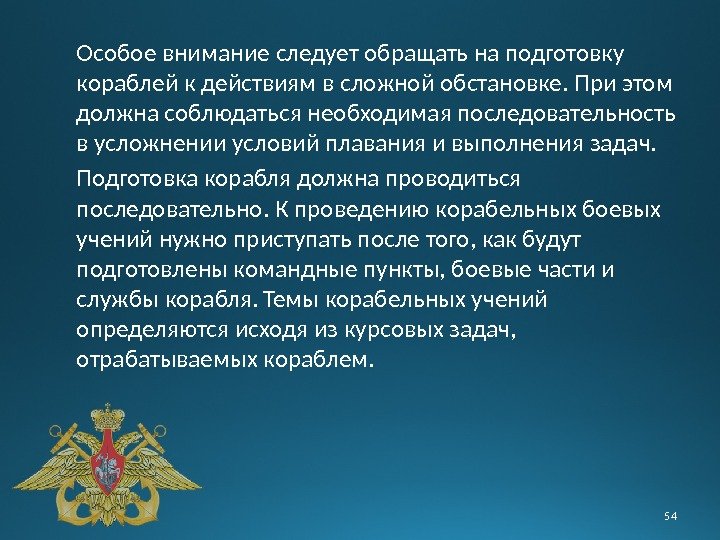 Особое внимание следует обращать на подготовку кораблей к действиям в сложной обстановке. При этом должна соблюдаться необходимая последовательность в усложнении условий плавания и выполнения задач.

Подготовка корабля должна проводиться последовательно. К проведению корабельных боевых учений нужно приступать после того, как будут подготовлены командные пункты, боевые части и службы корабля. Темы корабельных учений определяются исходя из курсовых задач, отрабатываемых кораблем.

54